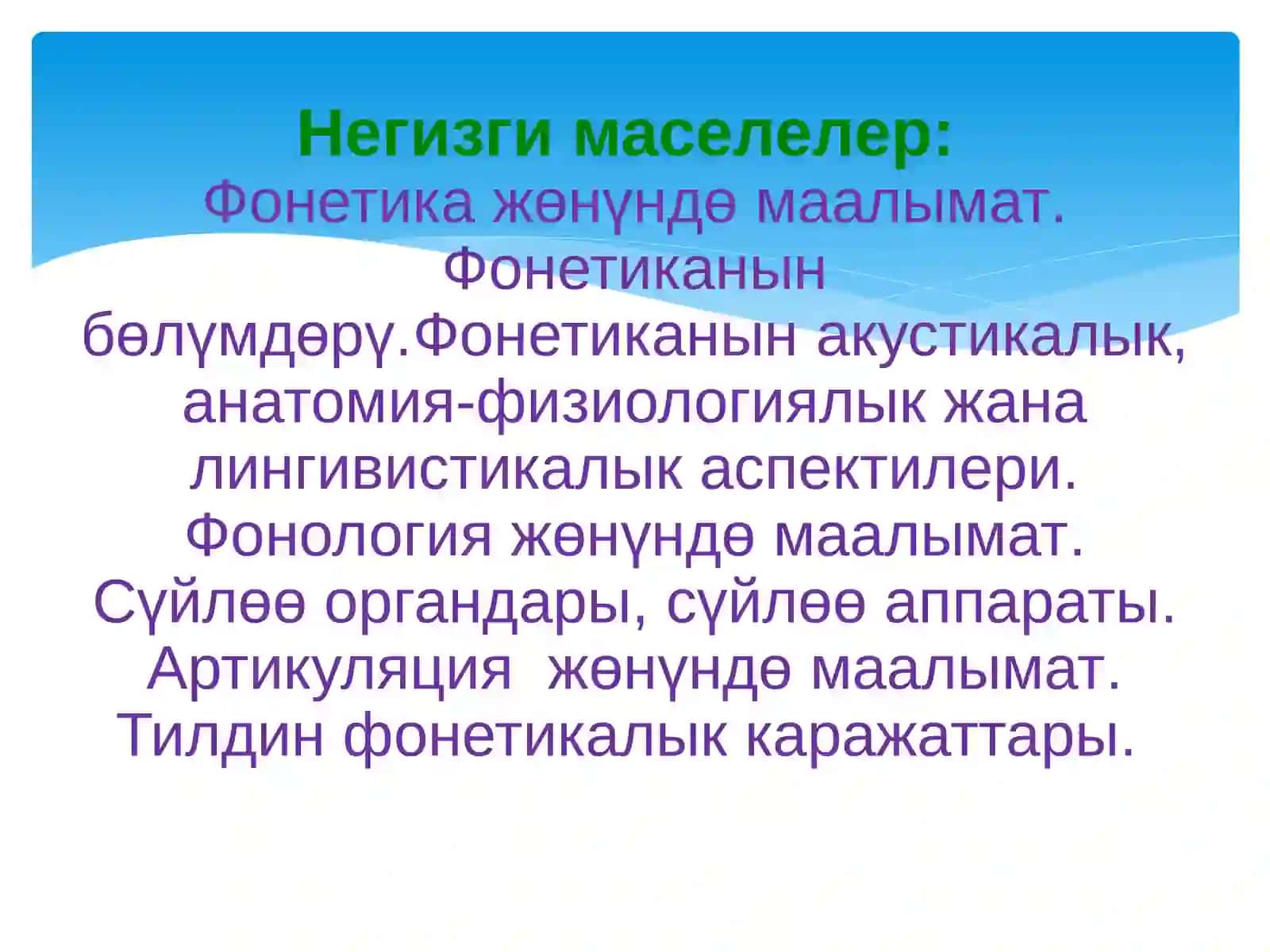 Негизги маселелер:
Фонетика жөнүндө маалымат. Фонетиканын бөлүмдөрү.Фонетиканын акустикалык, анатомия-физиологиялык жана лингивистикалык аспектилери. Фонология жөнүндө маалымат. Сүйлөө органдары, сүйлөө аппараты. Артикуляция жөнүндө маалымат. Тилдин фонетикалык каражаттары.